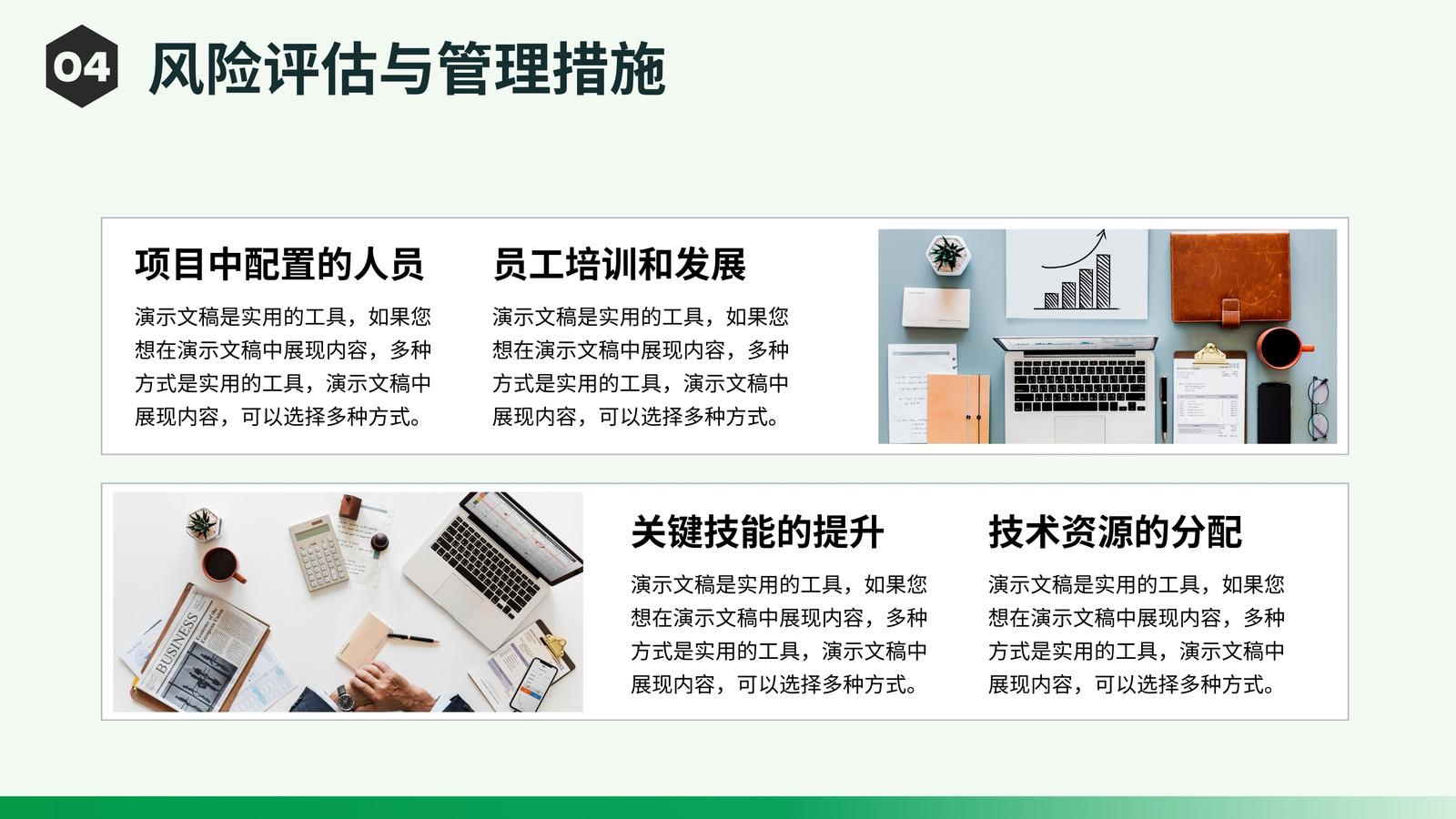 04 风险评估与管理措施

项目中配置的人员

演示文稿是实用的工具，如果您想在演示文稿中展现内容，多种方式是实用的工具，演示文稿中展现内容，可以选择多种方式。

员工培训和发展

演示文稿是实用的工具，如果您想在演示文稿中展现内容，多种方式是实用的工具，演示文稿中展现内容，可以选择多种方式。

BUSINESS

关键技能的提升

演示文稿是实用的工具，如果您想在演示文稿中展现内容，多种方式是实用的工具，演示文稿中展现内容，可以选择多种方式。

技术资源的分配

演示文稿是实用的工具，如果您想在演示文稿中展现内容，多种方式是实用的工具，演示文稿中展现内容，可以选择多种方式。